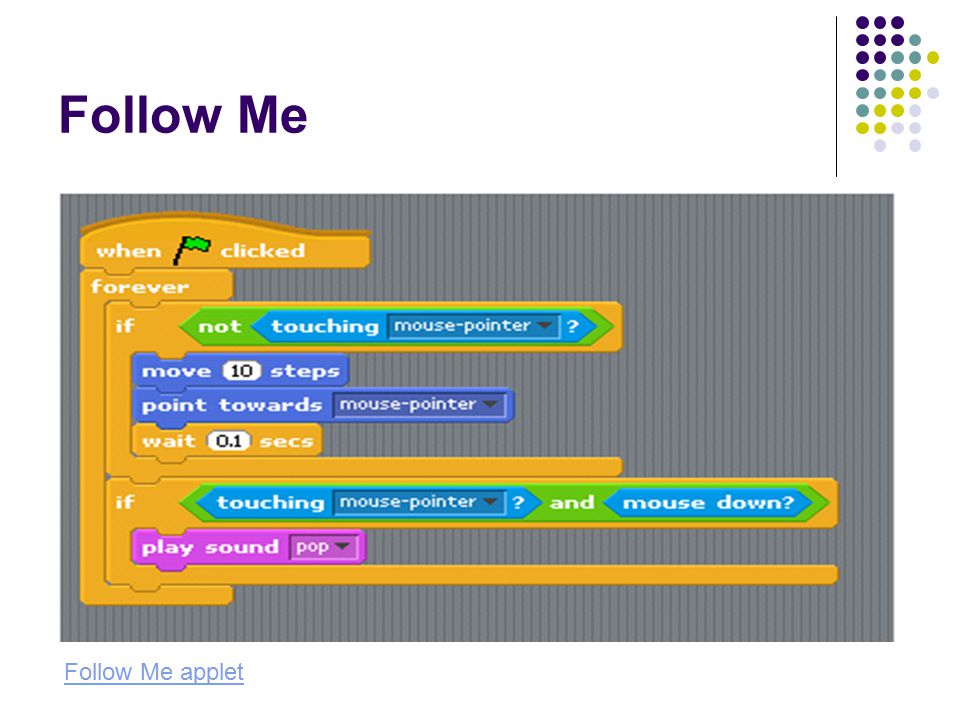 Follow Me

when clicked
forever
if not touching mouse-pointer ?
move 10 steps
point towards mouse-pointer
wait 0.1 secs
if touching mouse-pointer ? and mouse down?
play sound pop

Follow Me applet